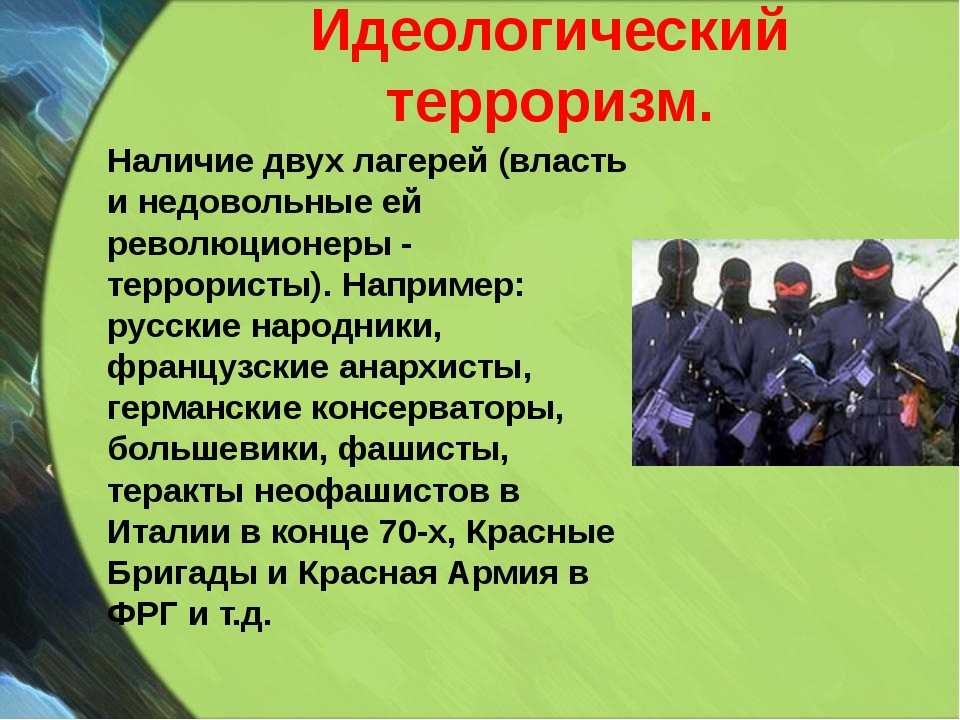 Идеологический терроризм.

Наличие двух лагерей (власть и недовольные ей революционеры - террористы). Например: русские народники, французские анархисты, германские консерваторы, большевики, фашисты, теракты неофашистов в Италии в конце 70-х, Красные Бригады и Красная Армия в ФРГ и т.д.